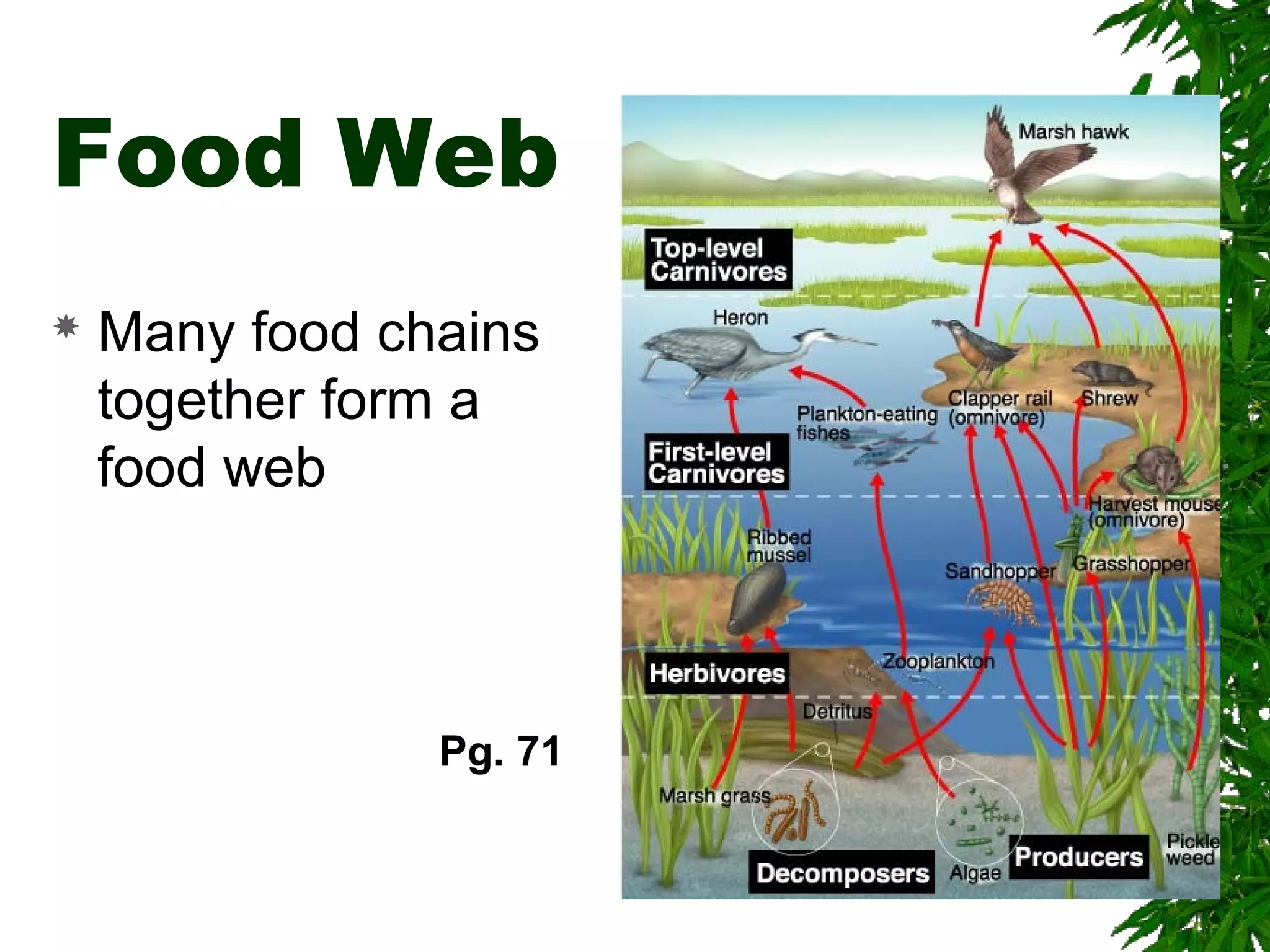 Food Web

Many food chains together form a food web

Pg. 71

Marsh hawk

Top-level Carnivores

Heron

Clapper rail (omnivore)

Shrew

Plankton-eating fishes

First-level Carnivores

Harvest mouse (omnivore)

Ribbed mussel

Sandhopper

Grasshopper

Zooplankton

Herbivores

Detritus

Marsh grass

Decomposers

Algae

Producers

Pickle weed